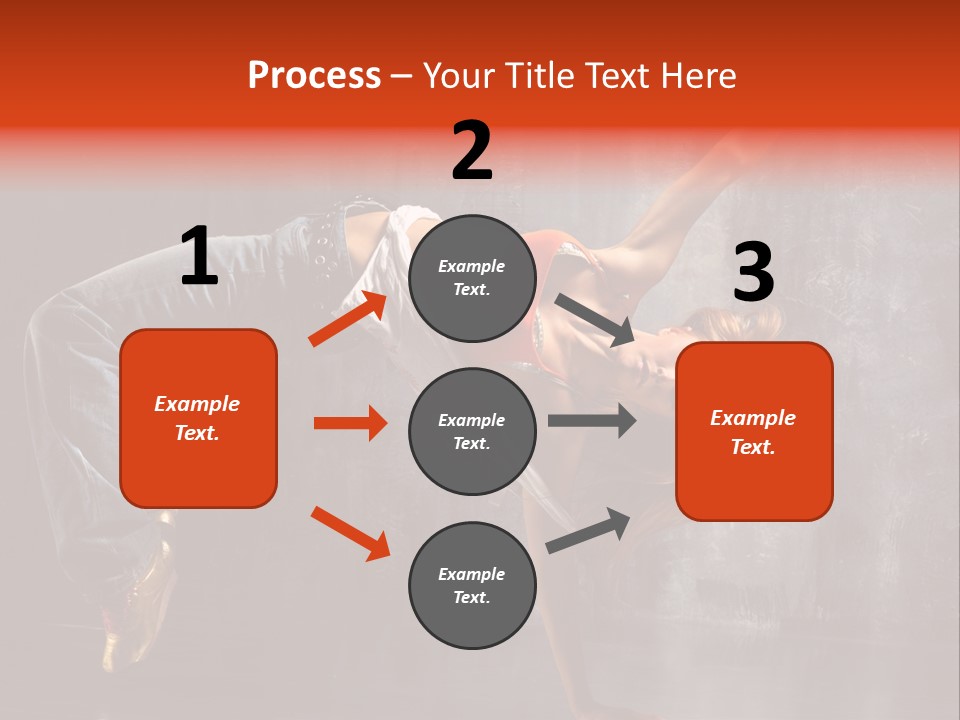 Process – Your Title Text Here

1

Example Text.

2

Example Text.

Example Text.

Example Text.

3

Example Text.